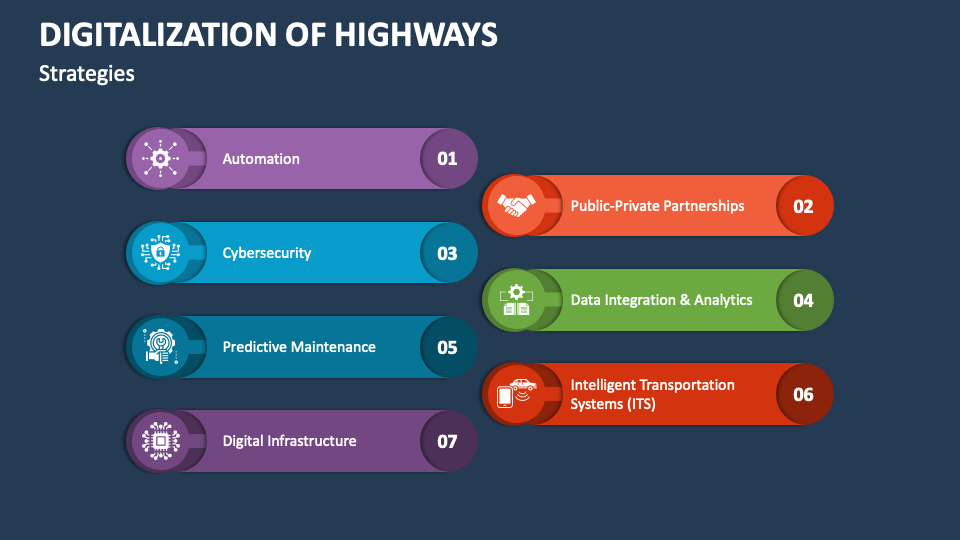 DIGITALIZATION OF HIGHWAYS

Strategies

Automation 01

Public-Private Partnerships 02

Cybersecurity 03

Data Integration & Analytics 04

Predictive Maintenance 05

Intelligent Transportation Systems (ITS) 06

Digital Infrastructure 07